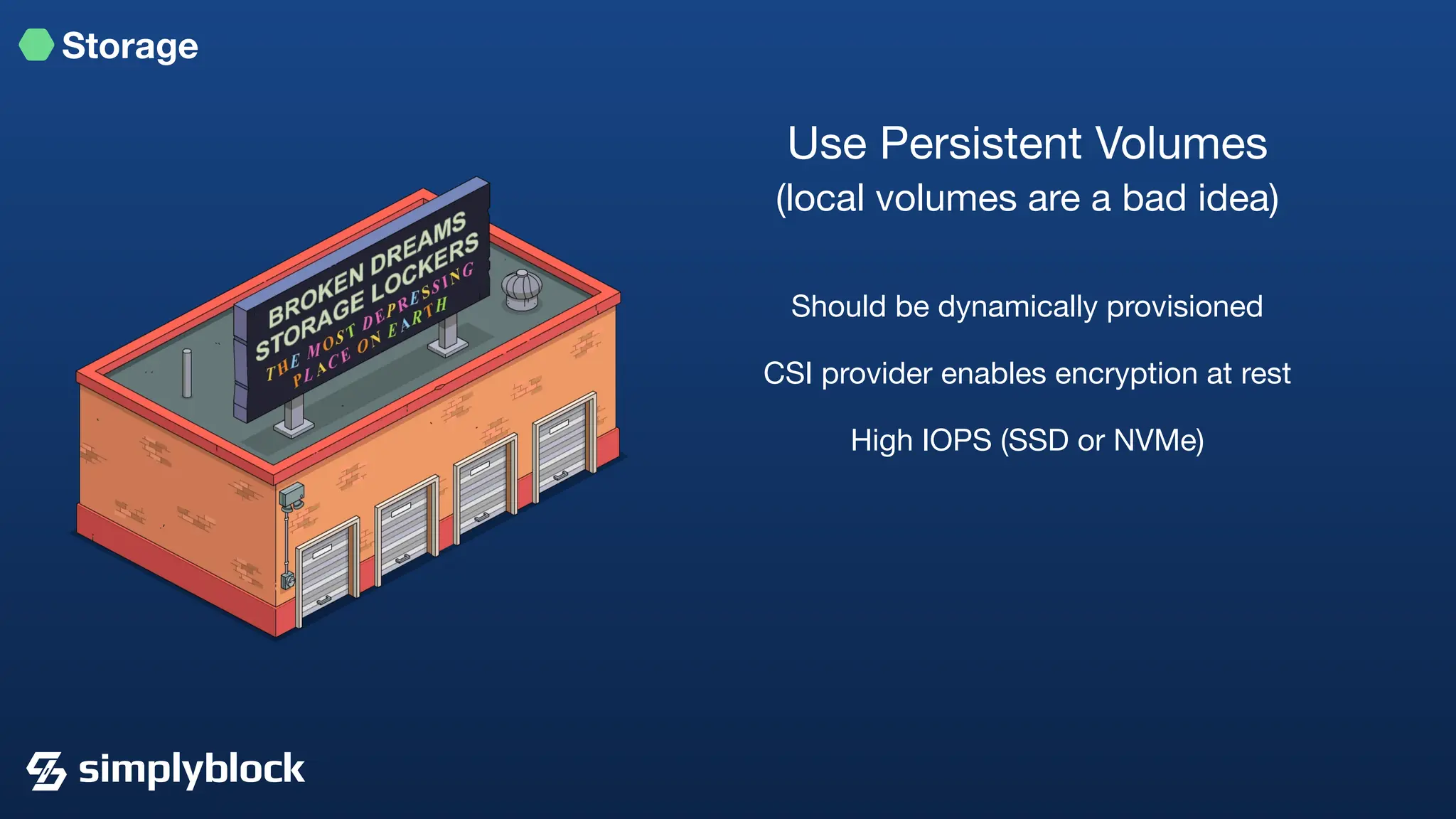 Storage

BROKEN DREAMS STORAGE LOCKERS
THE MOST DEPRESSING PLACE ON EARTH

Use Persistent Volumes
(local volumes are a bad idea)

Should be dynamically provisioned

CSI provider enables encryption at rest

High IOPS (SSD or NVMe)

simplyblock